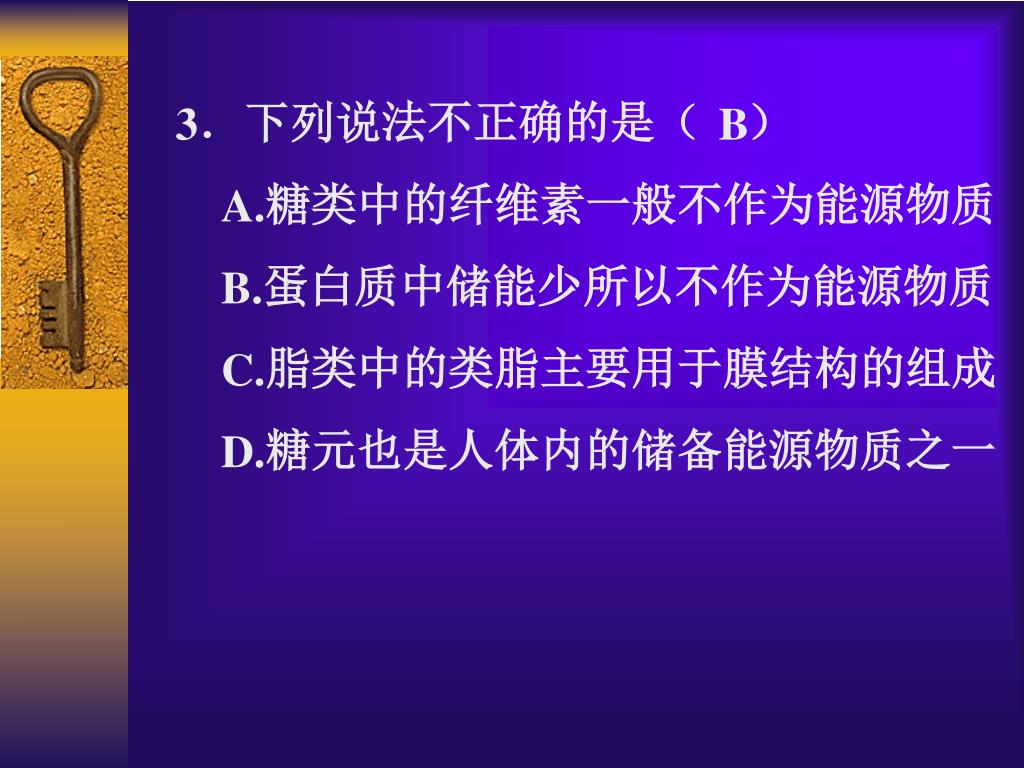 3．下列说法不正确的是（ B）

A.糖类中的纤维素一般不作为能源物质

B.蛋白质中储能少所以不作为能源物质

C.脂类中的类脂主要用于膜结构的组成

D.糖元也是人体内的储备能源物质之一